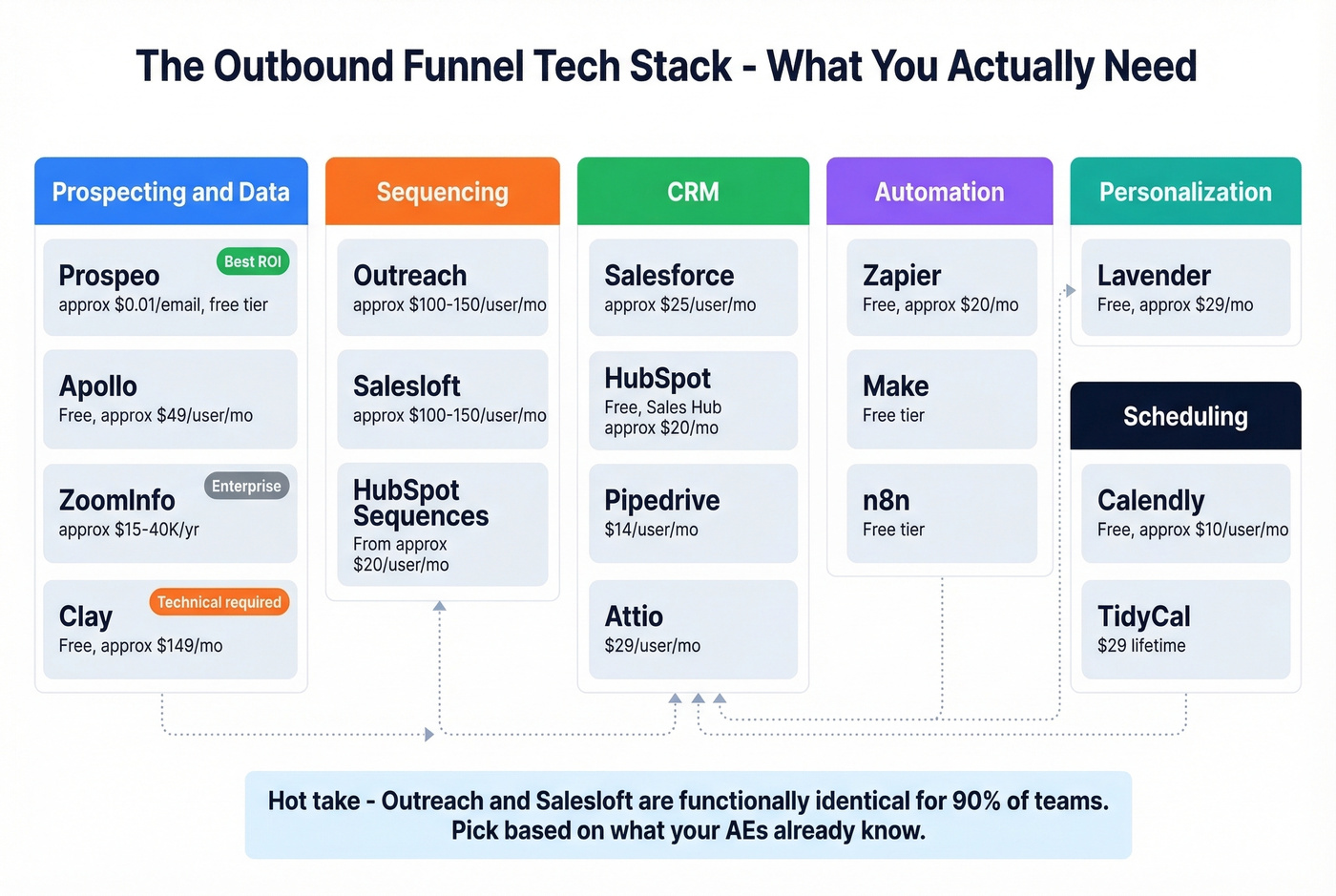 The Outbound Funnel Tech Stack - What You Actually Need

Prospecting and Data

Prospeo
Best ROI
approx $0.01/email, free tier

Apollo
Free, approx $49/user/mo

ZoomInfo
Enterprise
approx $15-40K/yr

Clay
Technical required
Free, approx $149/mo

Sequencing

Outreach
approx $100-150/user/mo

Salesloft
approx $100-150/user/mo

HubSpot Sequences
From approx $20/user/mo

CRM

Salesforce
approx $25/user/mo

HubSpot
Free, Sales Hub approx $20/mo

Pipedrive
$14/user/mo

Attio
$29/user/mo

Automation

Zapier
Free, approx $20/mo

Make
Free tier

n8n
Free tier

Personalization

Lavender
Free, approx $29/mo

Scheduling

Calendly
Free, approx $10/user/mo

TidyCal
$29 lifetime

Hot take - Outreach and Salesloft are functionally identical for 90% of teams. Pick based on what your AEs already know.